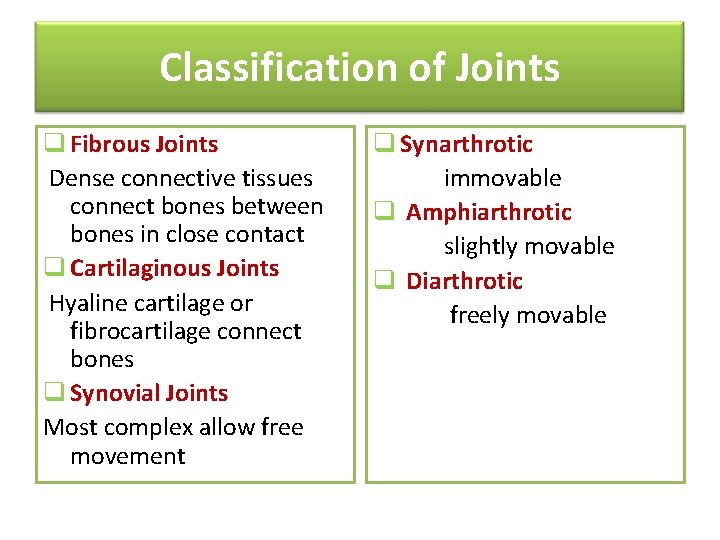 Classification of Joints

❑ Fibrous Joints
Dense connective tissues connect bones between bones in close contact

❑ Cartilaginous Joints
Hyaline cartilage or fibrocartilage connect bones

❑ Synovial Joints
Most complex allow free movement

❑ Synarthrotic
immovable

❑ Amphiarthrotic
slightly movable

❑ Diarthrotic
freely movable